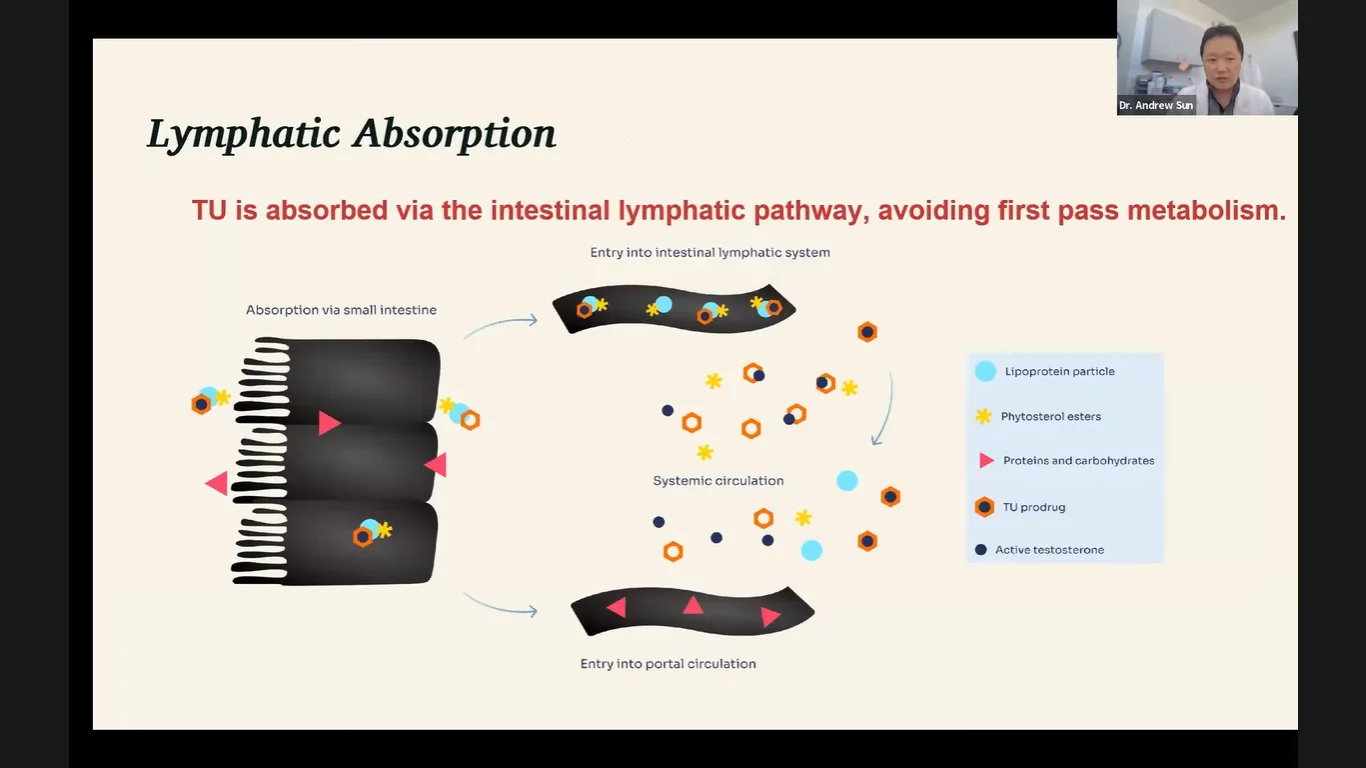 Dr. Andrew Sun

Lymphatic Absorption

TU is absorbed via the intestinal lymphatic pathway, avoiding first pass metabolism.

Entry into intestinal lymphatic system

Absorption via small intestine

Systemic circulation

Entry into portal circulation

Lipoprotein particle

Phytosterol esters

Proteins and carbohydrates

TU prodrug

Active testosterone